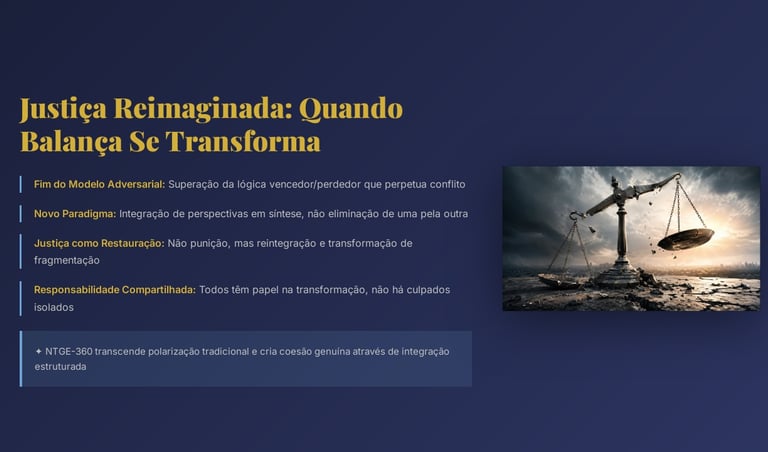 Justiça Reimaginada: Quando Balança Se Transforma

Fim do Modelo Adversarial: Superação da lógica vencedor/perdedor que perpetua conflito

Novo Paradigma: Integração de perspectivas em síntese, não eliminação de uma pela outra

Justiça como Restauração: Não punição, mas reintegração e transformação de fragmentação

Responsabilidade Compartilhada: Todos têm papel na transformação, não há culpados isolados

✦ NTGE-360 transcende polarização tradicional e cria coesão genuína através de integração estruturada